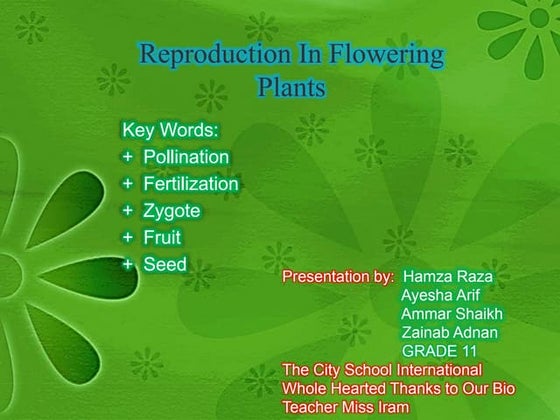 Reproduction In Flowering Plants

Key Words:
+ Pollination
+ Fertilization
+ Zygote
+ Fruit
+ Seed

Presentation by: Hamza Raza
Ayesha Arif
Ammar Shaikh
Zainab Adnan
GRADE 11
The City School International
Whole Hearted Thanks to Our Bio Teacher Miss Iram